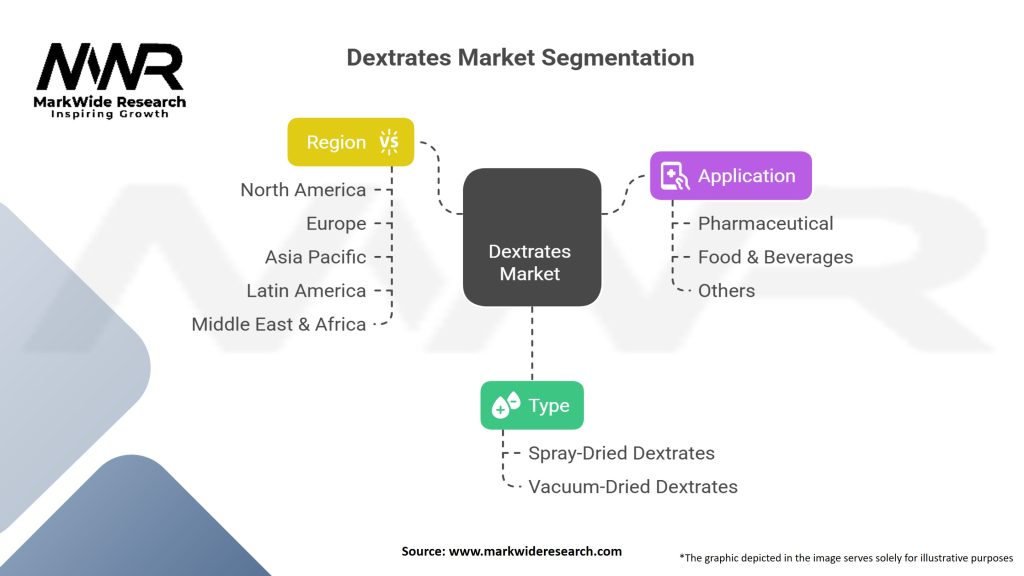 MWR
MarkWide Research
Inspiring Growth

Dextrates Market Segmentation

Region

North America
Europe
Asia Pacific
Latin America
Middle East & Africa

Dextrates Market

Application

Pharmaceutical
Food & Beverages
Others

Type

Spray-Dried Dextrates
Vacuum-Dried Dextrates

Source: www.markwideresearch.com

*The graphic depicted in the image serves solely for illustrative purposes